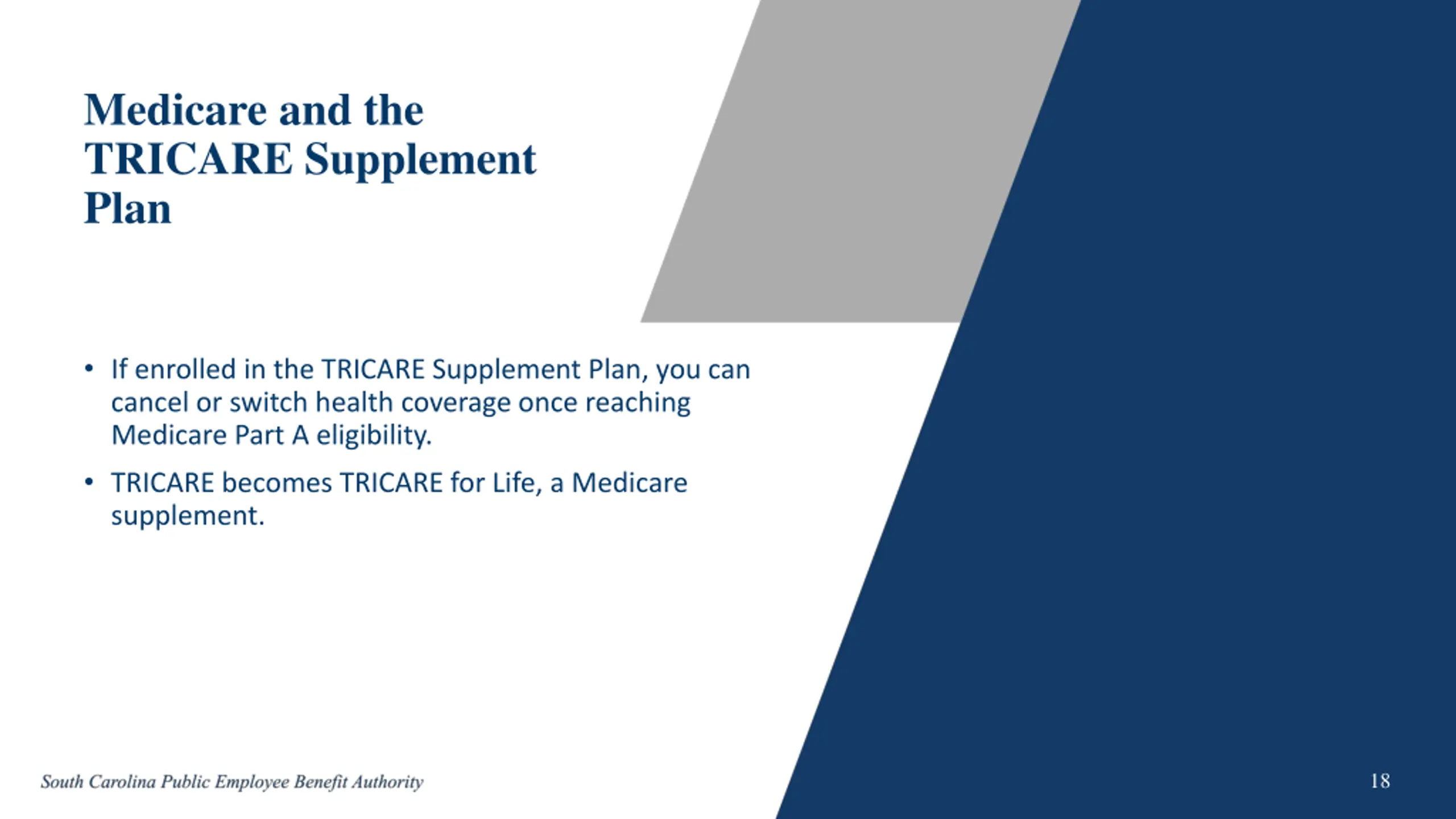 Medicare and the TRICARE Supplement Plan

• If enrolled in the TRICARE Supplement Plan, you can cancel or switch health coverage once reaching Medicare Part A eligibility.

• TRICARE becomes TRICARE for Life, a Medicare supplement.

South Carolina Public Employee Benefit Authority

18